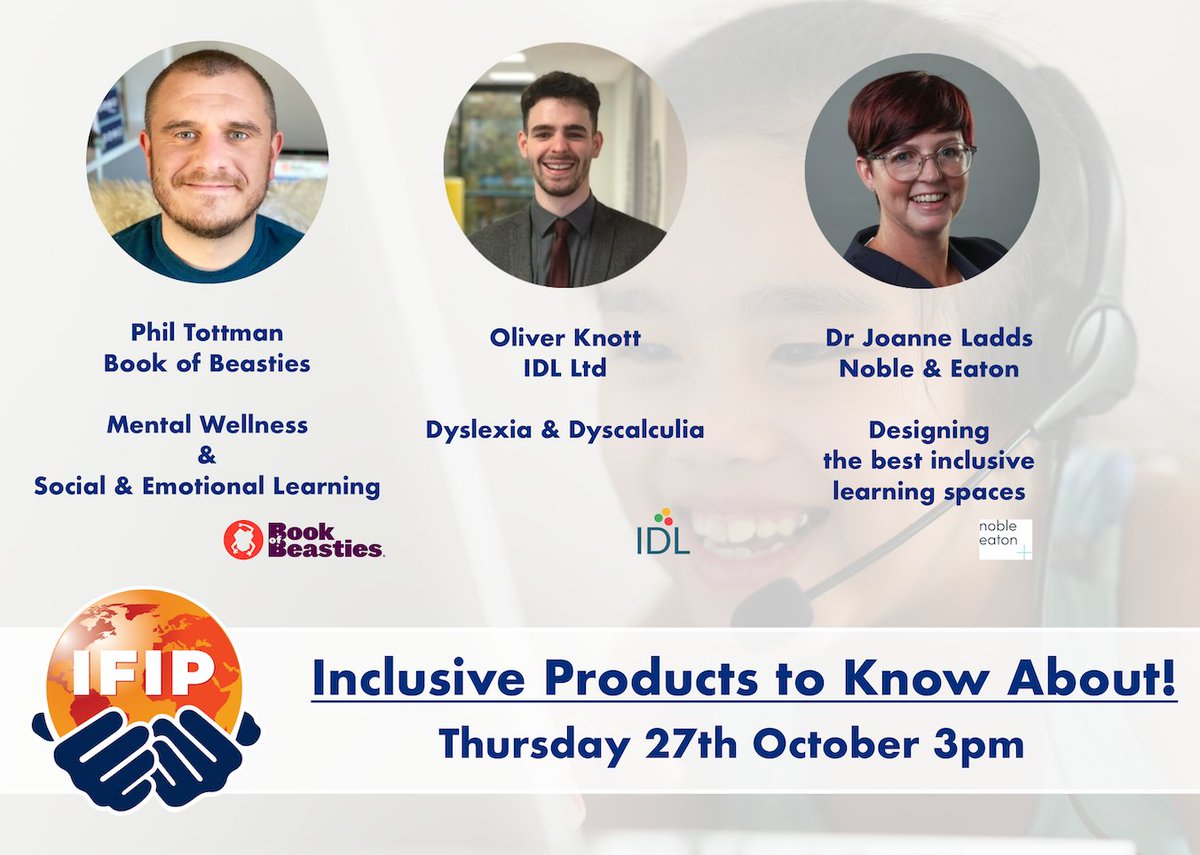 Phil Tottman
Book of Beasties

Mental Wellness
&
Social & Emotional Learning

Book of Beasties

Oliver Knott
IDL Ltd

Dyslexia & Dyscalculia

IDL

Dr Joanne Ladds
Noble & Eaton

Designing
the best inclusive
learning spaces

noble eaton

IFIP

Inclusive Products to Know About!
Thursday 27th October 3pm